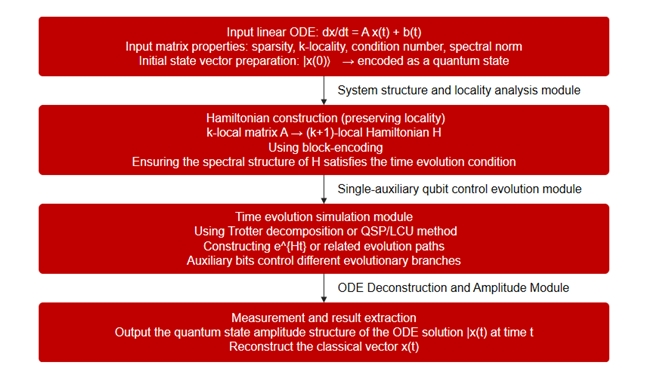 Input linear ODE: dx/dt = A x(t) + b(t)
Input matrix properties: sparsity, k-locality, condition number, spectral norm
Initial state vector preparation: |x(0)⟩ → encoded as a quantum state

System structure and locality analysis module

Hamiltonian construction (preserving locality)
k-local matrix A → (k+1)-local Hamiltonian H
Using block-encoding
Ensuring the spectral structure of H satisfies the time evolution condition

Single-auxiliary qubit control evolution module

Time evolution simulation module
Using Trotter decomposition or QSP/LCU method
Constructing e^{Ht} or related evolution paths
Auxiliary bits control different evolutionary branches

ODE Deconstruction and Amplitude Module

Measurement and result extraction
Output the quantum state amplitude structure of the ODE solution |x(t) at time t
Reconstruct the classical vector x(t)